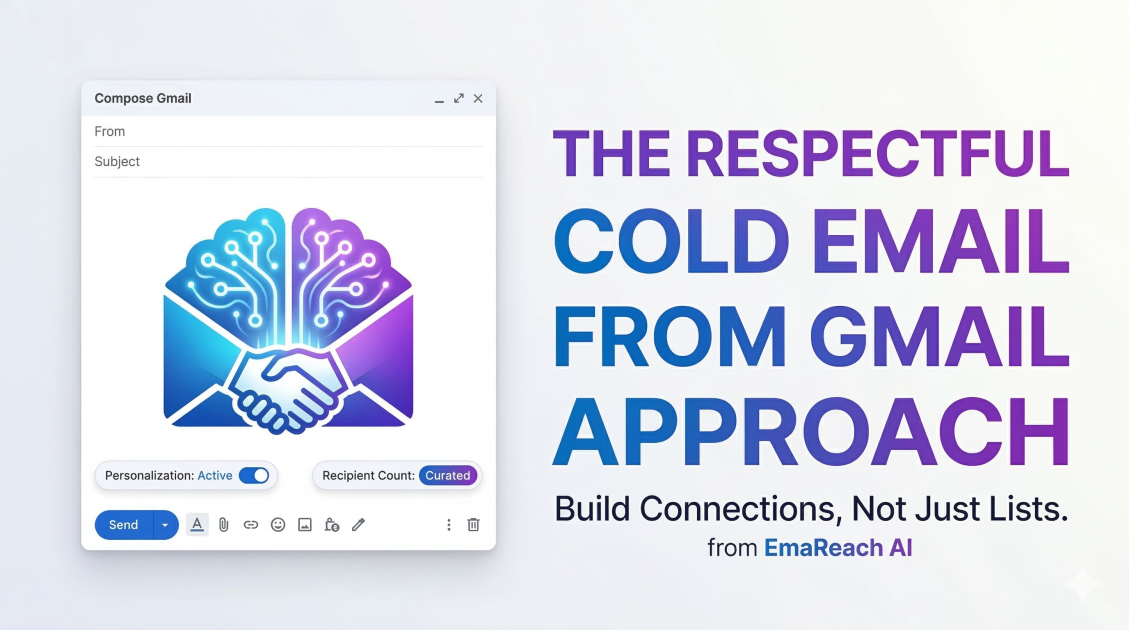 Compose Gmail

From

Subject

Personalization: Active

Recipient Count: Curated

Send

THE RESPECTFUL COLD EMAIL FROM GMAIL APPROACH

Build Connections, Not Just Lists.

from EmaReach AI